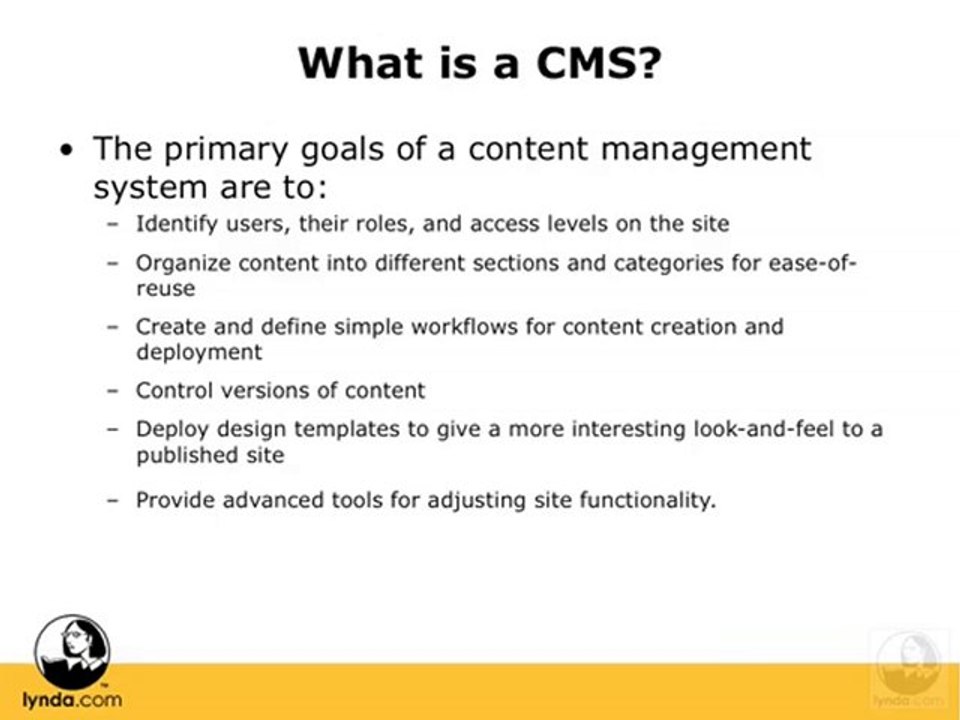 What is a CMS?

• The primary goals of a content management system are to:

– Identify users, their roles, and access levels on the site

– Organize content into different sections and categories for ease-of-reuse

– Create and define simple workflows for content creation and deployment

– Control versions of content

– Deploy design templates to give a more interesting look-and-feel to a published site

– Provide advanced tools for adjusting site functionality.

lynda.com

lynda.com